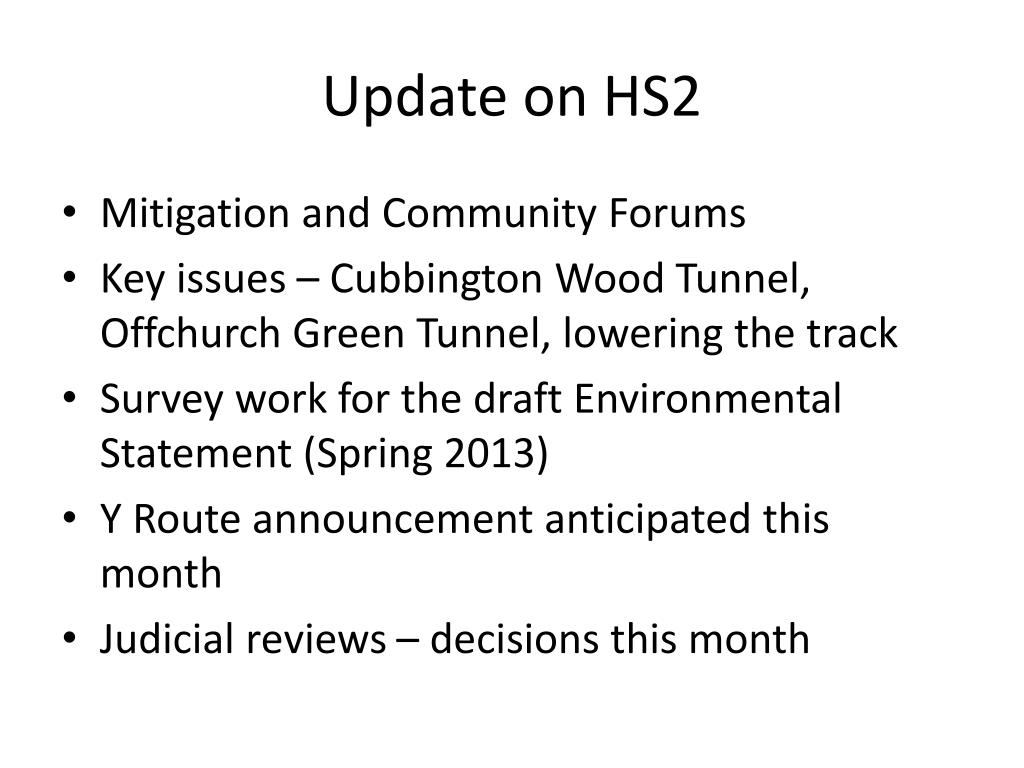 Update on HS2

• Mitigation and Community Forums
• Key issues – Cubbington Wood Tunnel, Offchurch Green Tunnel, lowering the track
• Survey work for the draft Environmental Statement (Spring 2013)
• Y Route announcement anticipated this month
• Judicial reviews – decisions this month